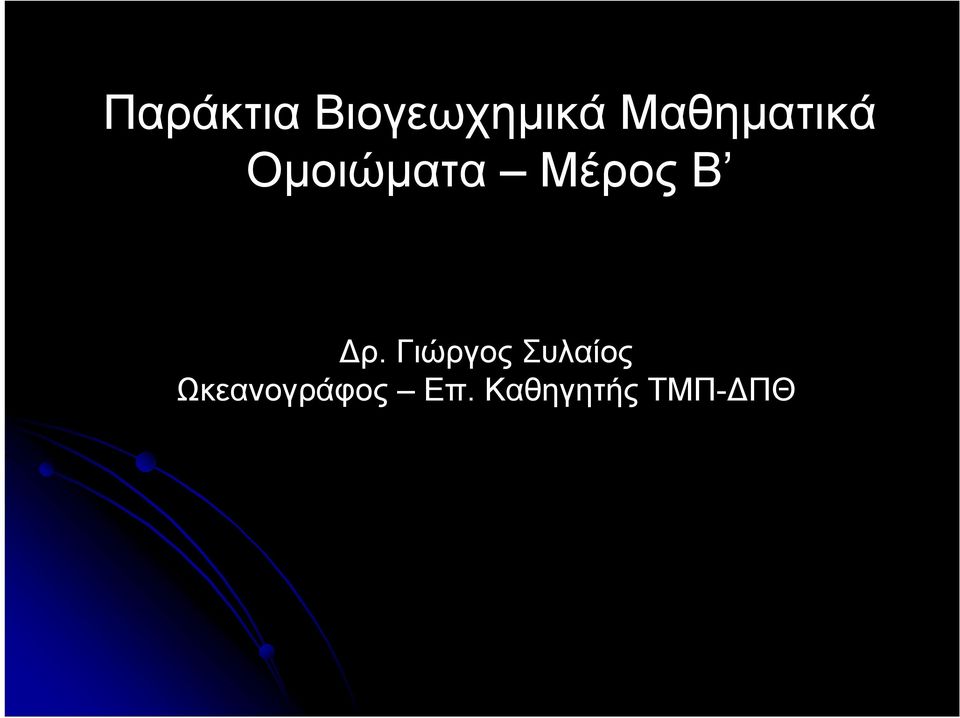 Παράκτια Βιογεωχημικά Μαθηματικά Ομοιώματα – Μέρος Β’

Δρ. Γιώργος Συλαίος
Ωκεανογράφος – Επ. Καθηγητής ΤΜΠ-ΔΠΘ